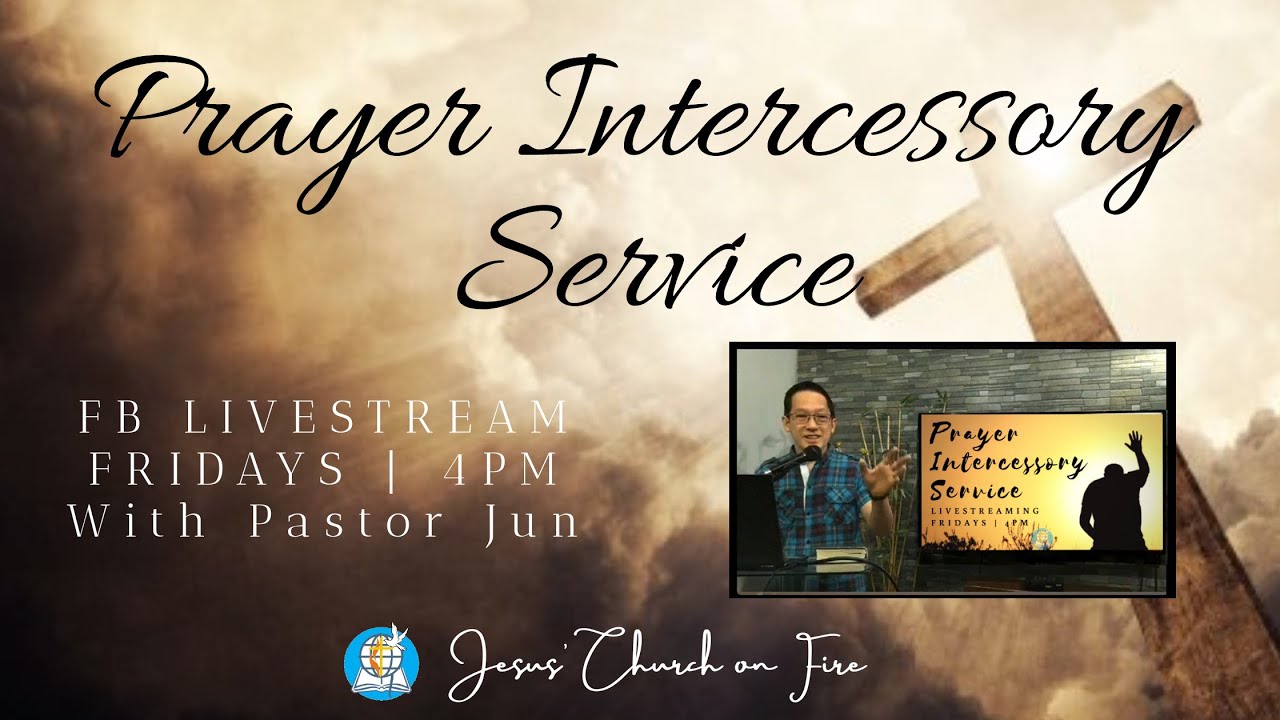 Prayer Intercessory Service

FB LIVESTREAM
FRIDAYS | 4PM
With Pastor Jun

Prayer Intercessory Service
LIVESTREAMING
FRIDAYS | 4PM

Jesus' Church on Fire